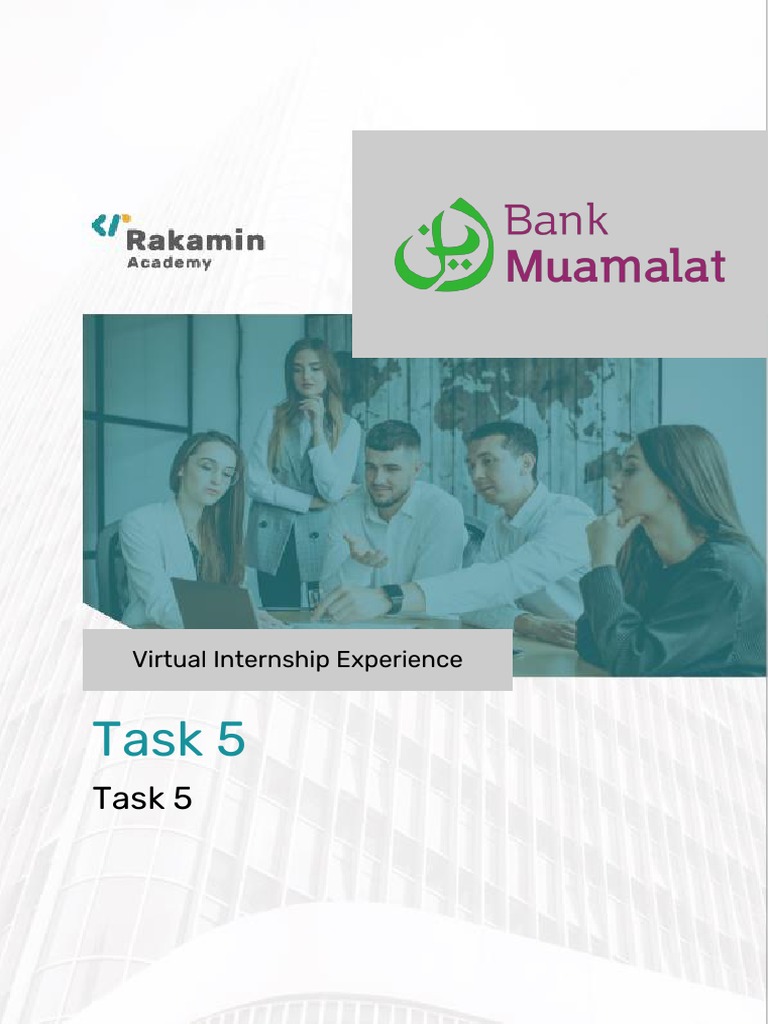 Rakamin Academy

Bank Muamalat

Virtual Internship Experience

Task 5

Task 5